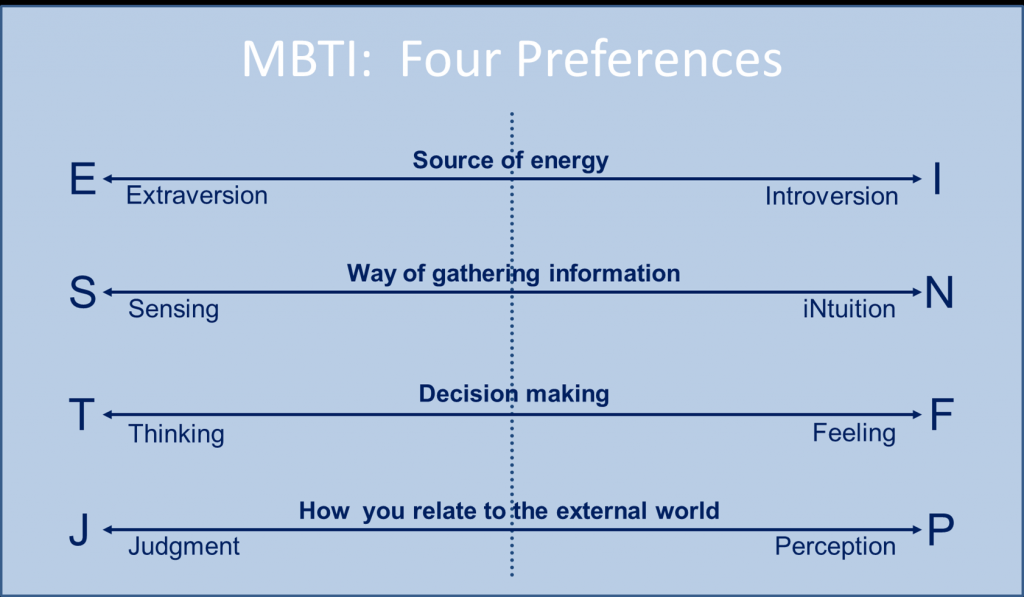 MBTI: Four Preferences

Source of energy
E Extraversion Introversion I

Way of gathering information
S Sensing iNtuition N

Decision making
T Thinking Feeling F

How you relate to the external world
J Judgment Perception P